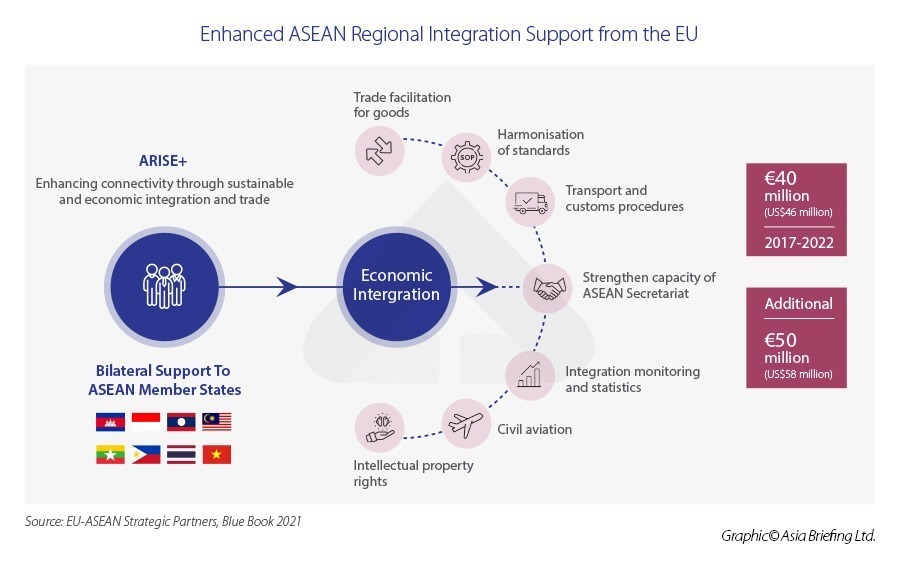 Enhanced ASEAN Regional Integration Support from the EU

ARISE+
Enhancing connectivity through sustainable and economic integration and trade

Bilateral Support To ASEAN Member States

Economic Intergration

Trade facilitation for goods

SOP

Harmonisation of standards

Transport and customs procedures

Strengthen capacity of ASEAN Secretariat

Integration monitoring and statistics

Civil aviation

Intellectual property rights

€40 million
(US$46 million)
2017-2022

Additional
€50 million
(US$58 million)

Source: EU-ASEAN Strategic Partners, Blue Book 2021

Graphic© Asia Briefing Ltd.